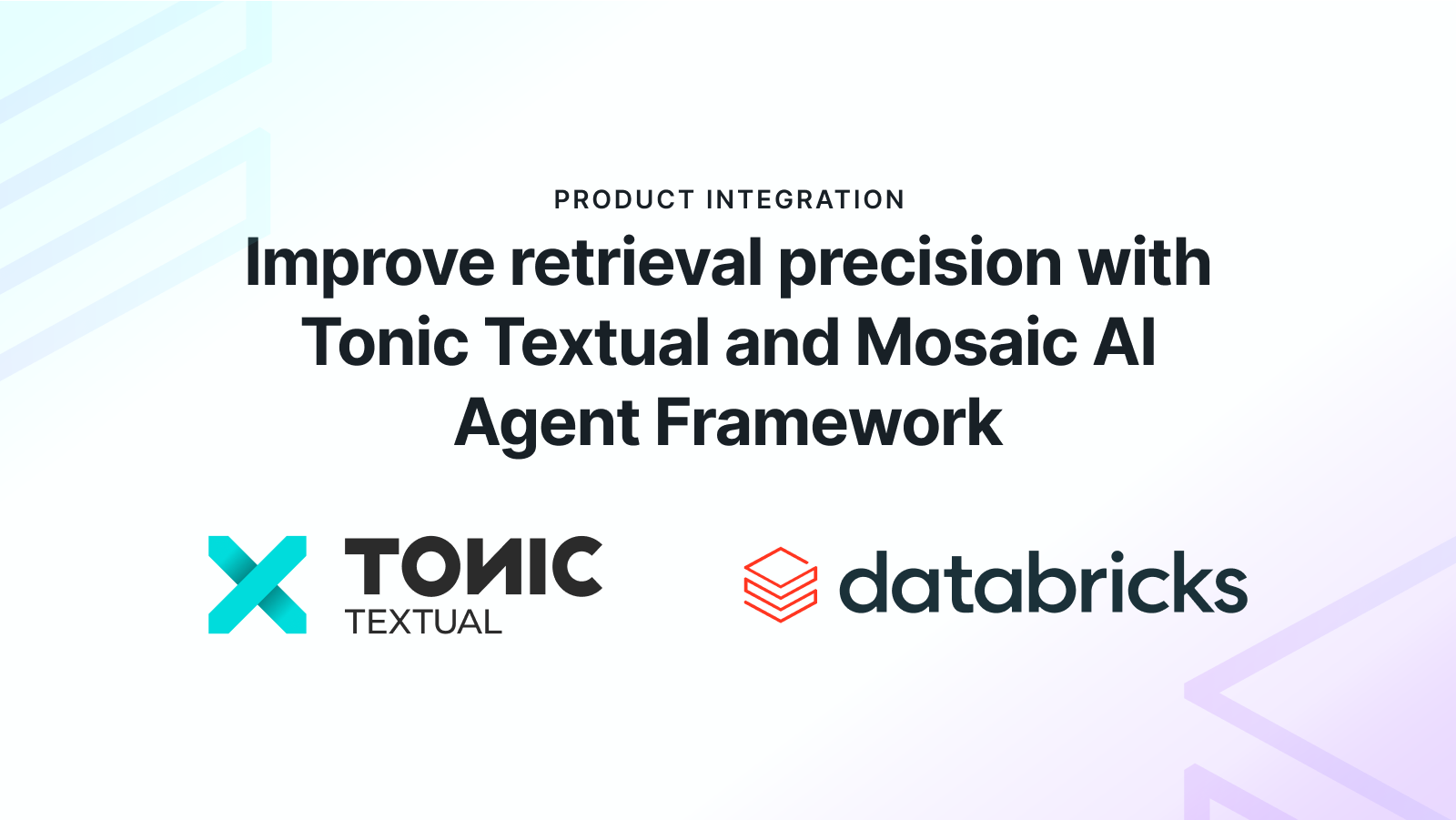 PRODUCT INTEGRATION

Improve retrieval precision with Tonic Textual and Mosaic AI Agent Framework

TONIC
TEXTUAL

databricks